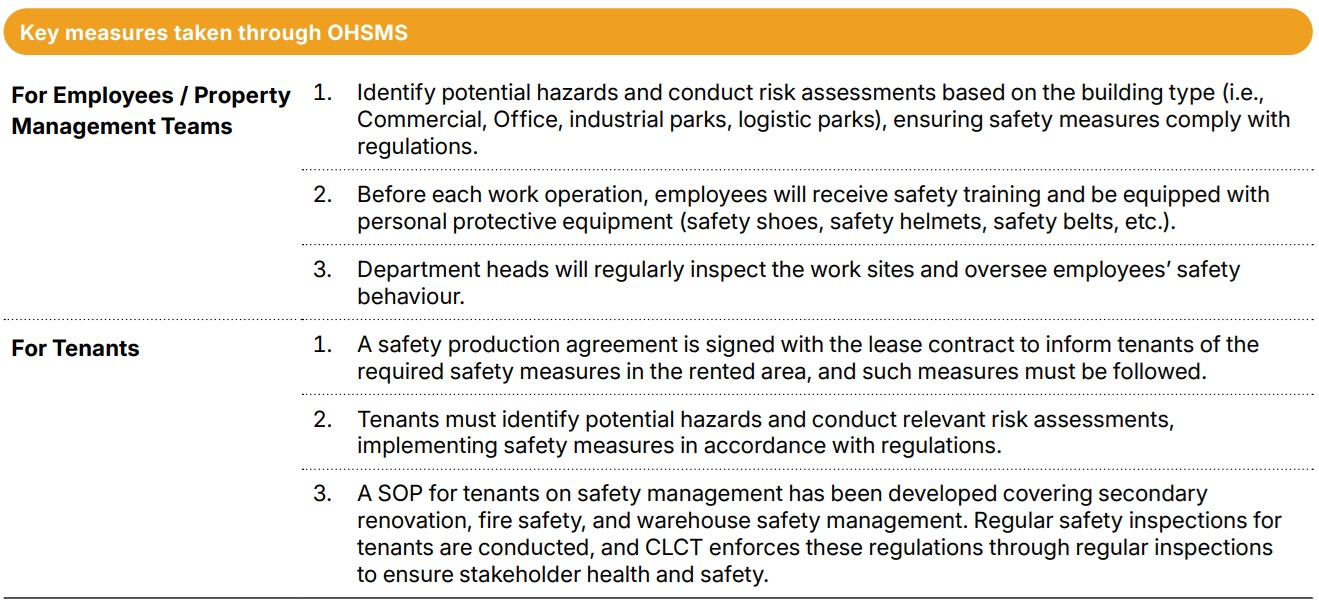 Key measures taken through OHSMS

| | |
|---|---|
| For Employees / Property Management Teams | 1. Identify potential hazards and conduct risk assessments based on the building type (i.e., Commercial, Office, industrial parks, logistic parks), ensuring safety measures comply with regulations. |
| | 2. Before each work operation, employees will receive safety training and be equipped with personal protective equipment (safety shoes, safety helmets, safety belts, etc.). |
| | 3. Department heads will regularly inspect the work sites and oversee employees' safety behaviour. |
| For Tenants | 1. A safety production agreement is signed with the lease contract to inform tenants of the required safety measures in the rented area, and such measures must be followed. |
| | 2. Tenants must identify potential hazards and conduct relevant risk assessments, implementing safety measures in accordance with regulations. |
| | 3. A SOP for tenants on safety management has been developed covering secondary renovation, fire safety, and warehouse safety management. Regular safety inspections for tenants are conducted, and CLCT enforces these regulations through regular inspections to ensure stakeholder health and safety. |